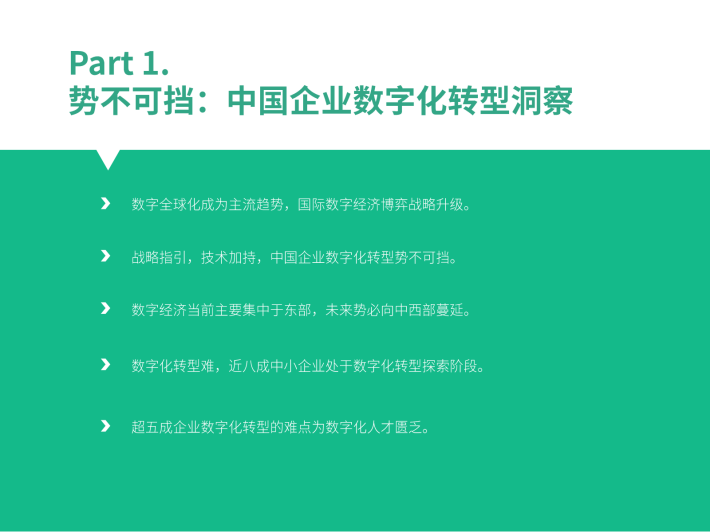 Part 1.
势不可挡：中国企业数字化转型洞察

数字全球化成为主流趋势，国际数字经济博弈战略升级。

战略指引，技术加持，中国企业数字化转型势不可挡。

数字经济当前主要集中于东部，未来势必向中西部蔓延。

数字化转型难，近八成中小企业处于数字化转型探索阶段。

超五成企业数字化转型的难点为数字化人才匮乏。